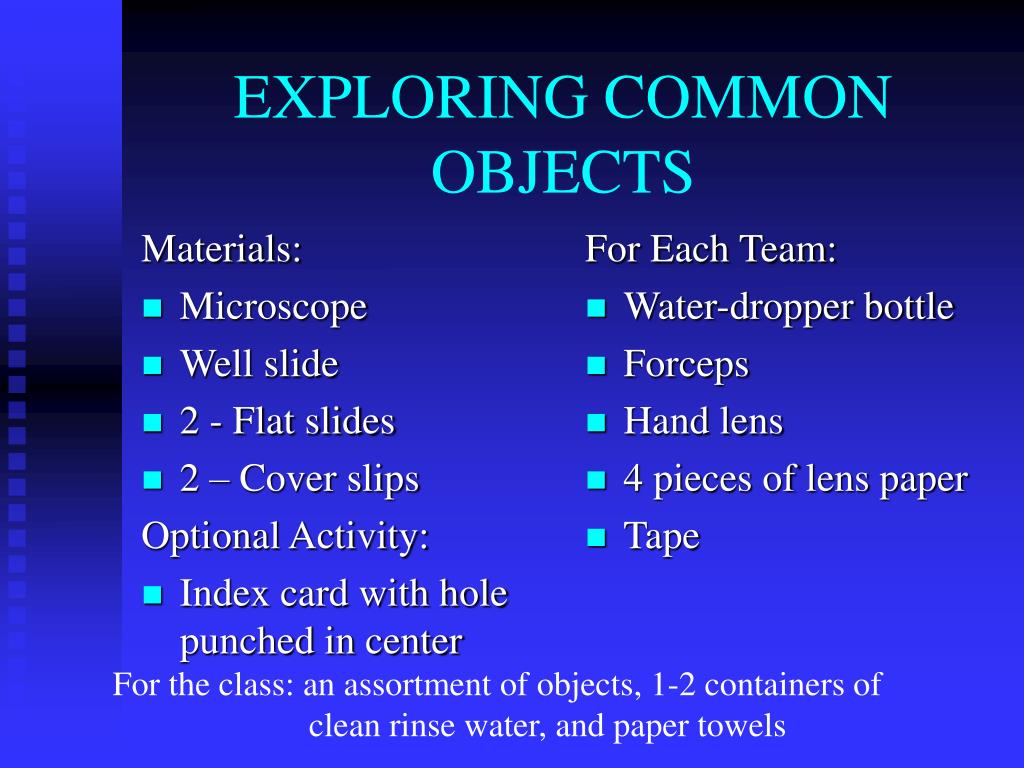 EXPLORING COMMON OBJECTS

Materials:
- Microscope
- Well slide
- 2 - Flat slides
- 2 – Cover slips

Optional Activity:
- Index card with hole punched in center

For Each Team:
- Water-dropper bottle
- Forceps
- Hand lens
- 4 pieces of lens paper
- Tape

For the class: an assortment of objects, 1-2 containers of clean rinse water, and paper towels